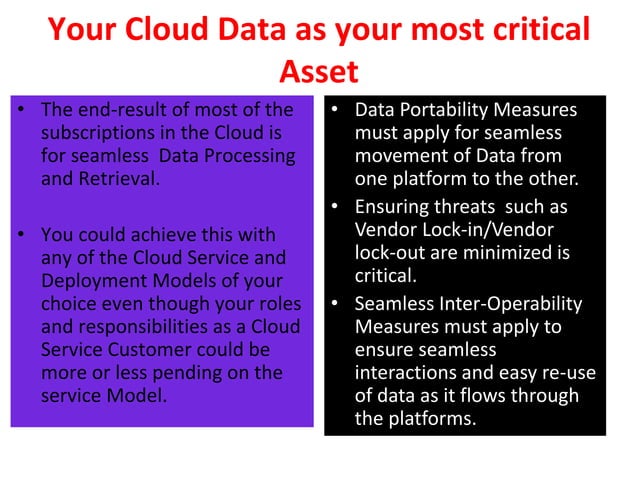 Your Cloud Data as your most critical Asset

• The end-result of most of the subscriptions in the Cloud is for seamless Data Processing and Retrieval.

• You could achieve this with any of the Cloud Service and Deployment Models of your choice even though your roles and responsibilities as a Cloud Service Customer could be more or less pending on the service Model.

• Data Portability Measures must apply for seamless movement of Data from one platform to the other.

• Ensuring threats such as Vendor Lock-in/Vendor lock-out are minimized is critical.

• Seamless Inter-Operability Measures must apply to ensure seamless interactions and easy re-use of data as it flows through the platforms.